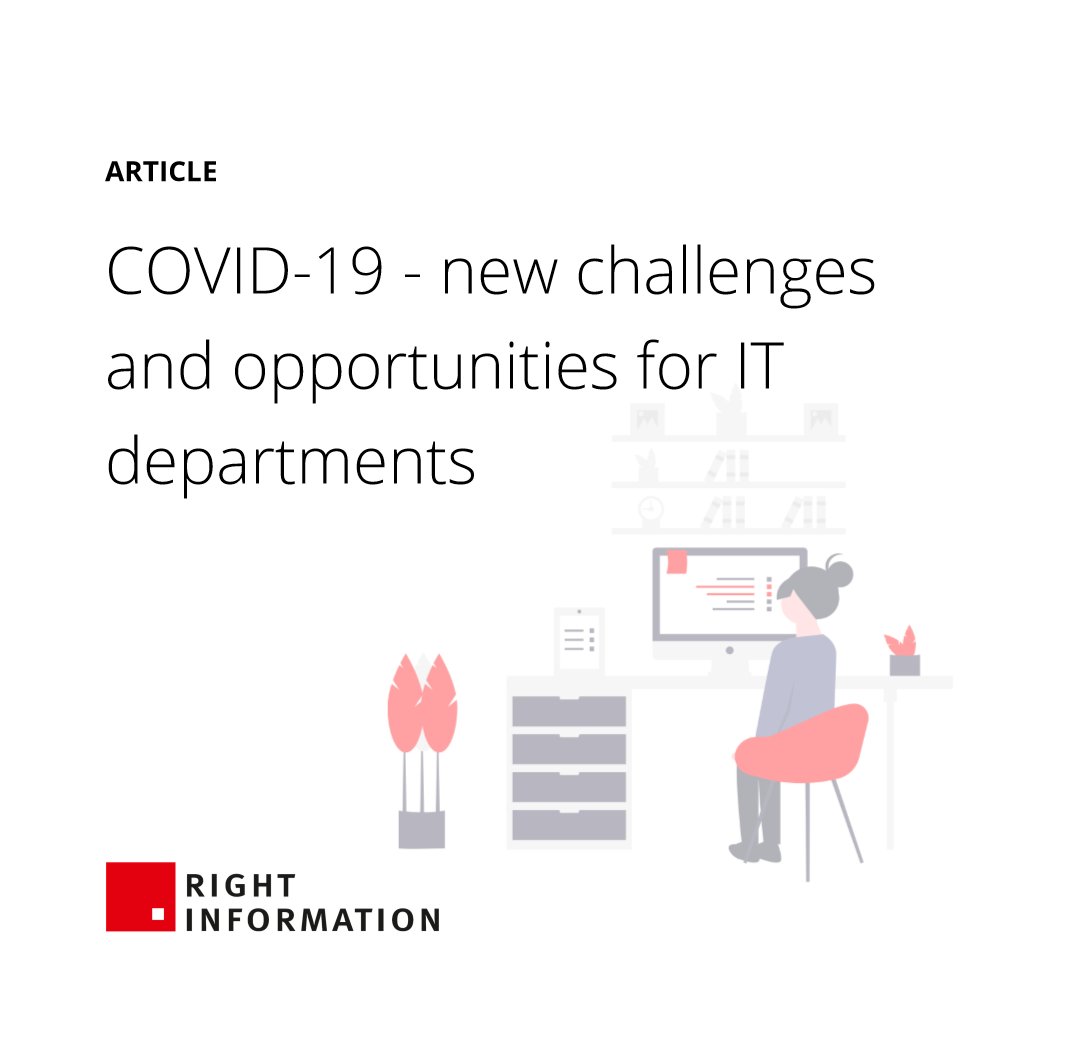 ARTICLE

COVID-19 - new challenges and opportunities for IT departments

RIGHT INFORMATION